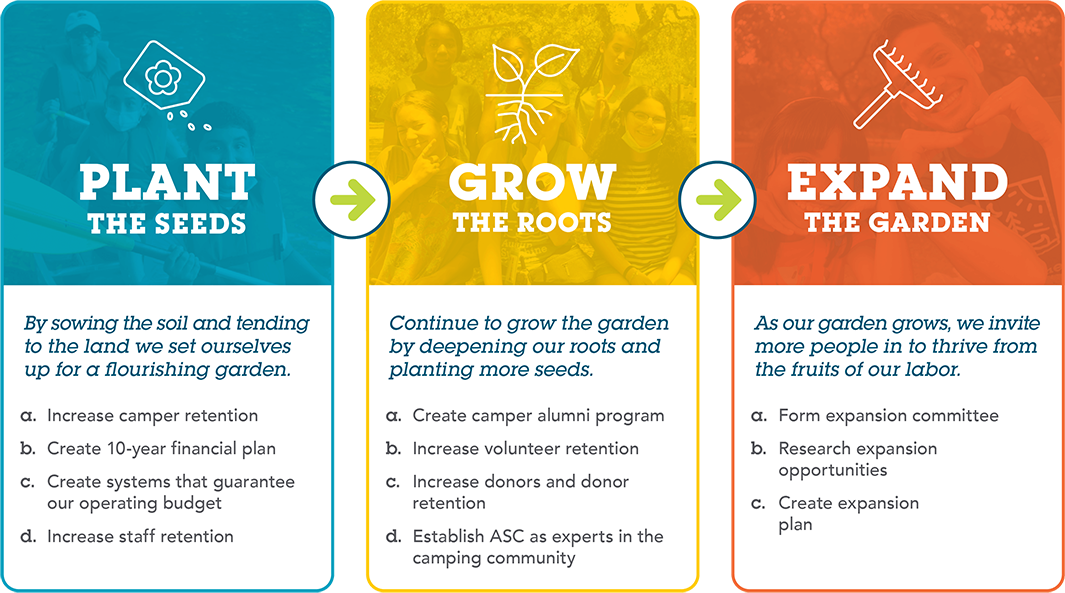 PLANT
THE SEEDS

By sowing the soil and tending to the land we set ourselves up for a flourishing garden.

a. Increase camper retention

b. Create 10-year financial plan

c. Create systems that guarantee our operating budget

d. Increase staff retention

GROW
THE ROOTS

Continue to grow the garden by deepening our roots and planting more seeds.

a. Create camper alumni program

b. Increase volunteer retention

c. Increase donors and donor retention

d. Establish ASC as experts in the camping community

EXPAND
THE GARDEN

As our garden grows, we invite more people in to thrive from the fruits of our labor.

a. Form expansion committee

b. Research expansion opportunities

c. Create expansion plan